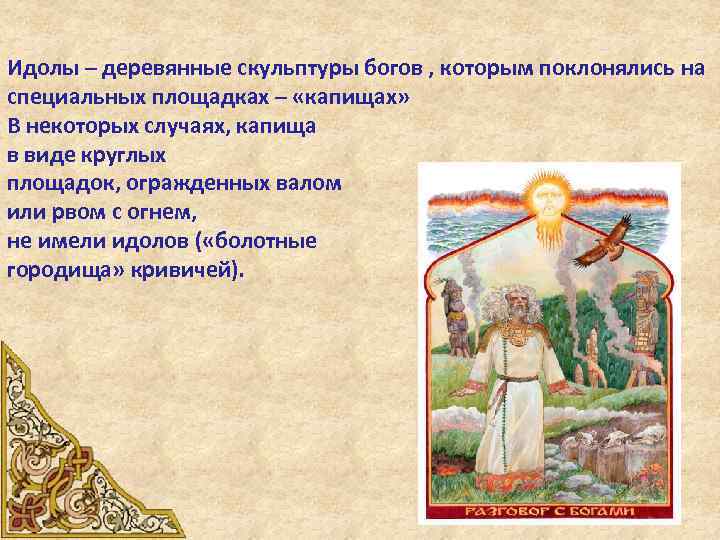 Идолы – деревянные скульптуры богов , которым поклонялись на специальных площадках – «капищах»
В некоторых случаях, капища в виде круглых площадок, огражденных валом или рвом с огнем, не имели идолов («болотные городища» кривичей).

РАЗГОВОР С БОГАМИ